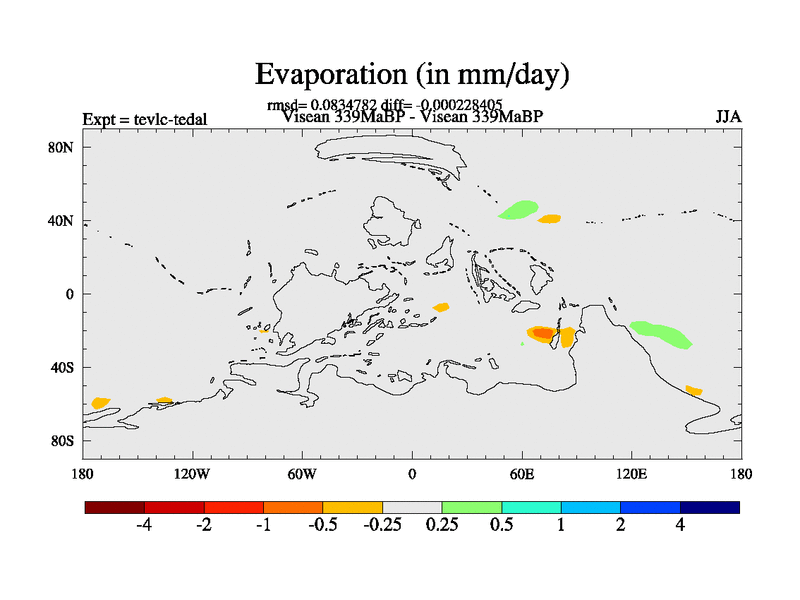 Evaporation (in mm/day)

rmsd= 0.0834782 diff= -0.000228405

Expt = tevlc-tedal

Visean 339MaBP - Visean 339MaBP

JJA

80N
40N
0
40S
80S

180 120W 60W 0 60E 120E 180

-4 -2 -1 -0.5 -0.25 0.25 0.5 1 2 4